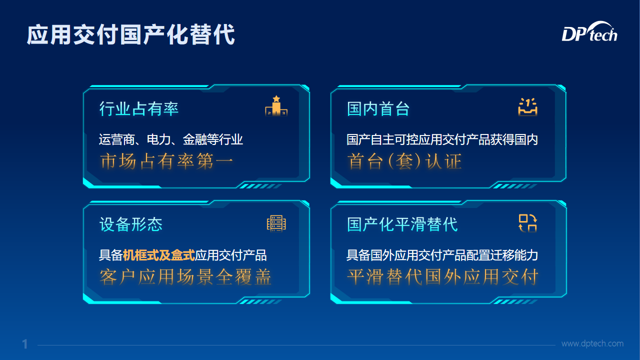 应用交付国产化替代

DPtech

行业占有率

运营商、电力、金融等行业
市场占有率第一

国内首台

国产自主可控应用交付产品获得国内
首台（套）认证

设备形态

具备机框式及盒式应用交付产品
客户应用场景全覆盖

国产化平滑替代

具备国外应用交付产品配置迁移能力
平滑替代国外应用交付

1

www.dptech.com